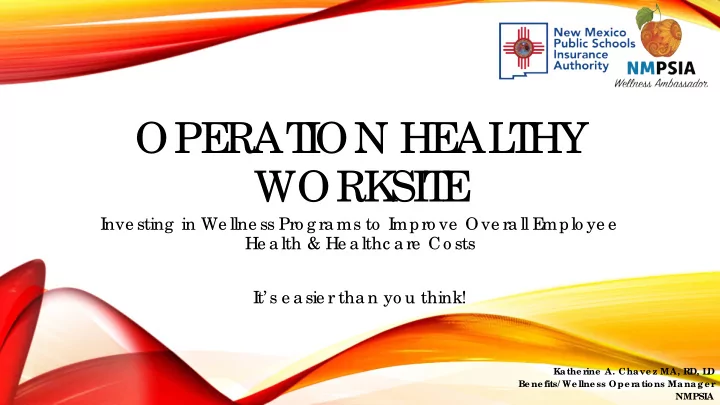 New Mexico Public Schools Insurance Authority

NMPSIA
Wellness Ambassador

OPERATION HEALTHY WORKSITE

Investing in Wellness Programs to Improve Overall Employee Health & Healthcare Costs

It's easier than you think!

Katherine A. Chavez MA, RD, LD
Benefits/Wellness Operations Manager
NMPSIA